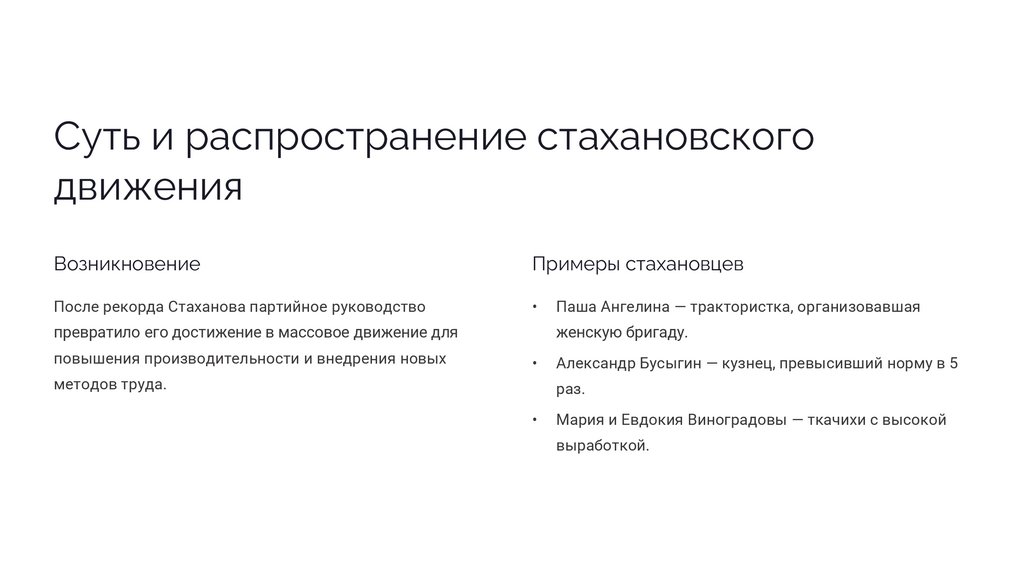 Суть и распространение стахановского движения

Возникновение

После рекорда Стаханова партийное руководство превратило его достижение в массовое движение для повышения производительности и внедрения новых методов труда.

Примеры стахановцев

• Паша Ангелина — трактористка, организовавшая женскую бригаду.
• Александр Бусыгин — кузнец, превысивший норму в 5 раз.
• Мария и Евдокия Виноградовы — ткачихи с высокой выработкой.